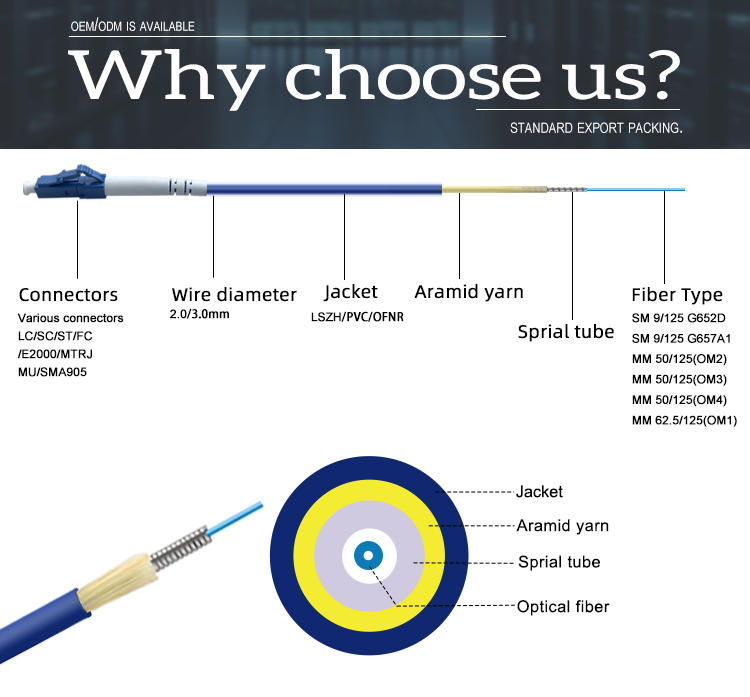 OEM/ODM IS AVAILABLE

Why choose us?

STANDARD EXPORT PACKING.

Connectors
Various connectors
LC/SC/ST/FC
/E2000/MTRJ
MU/SMA905

Wire diameter
2.0/3.0mm

Jacket
LSZH/PVC/OFNR

Aramid yarn

Sprial tube

Fiber Type
SM 9/125 G652D
SM 9/125 G657A1
MM 50/125(OM2)
MM 50/125(OM3)
MM 50/125(OM4)
MM 62.5/125(OM1)

Jacket
Aramid yarn
Sprial tube
Optical fiber